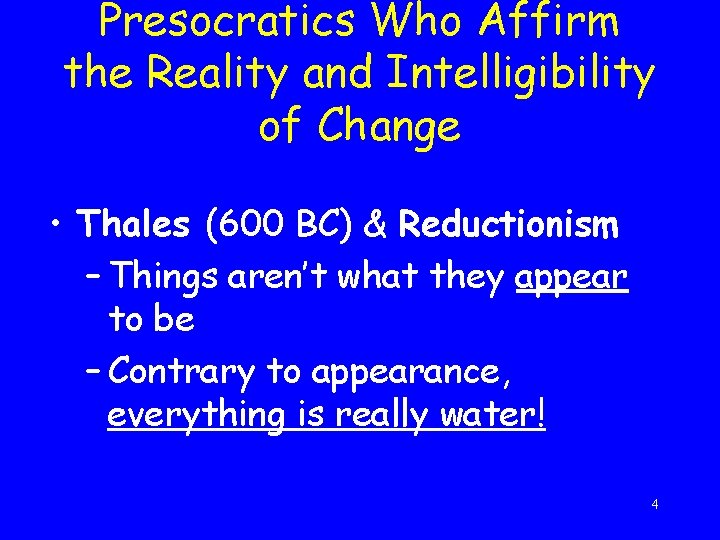 Presocratics Who Affirm the Reality and Intelligibility of Change

• Thales (600 BC) & Reductionism
– Things aren't what they appear to be
– Contrary to appearance, everything is really water!

4